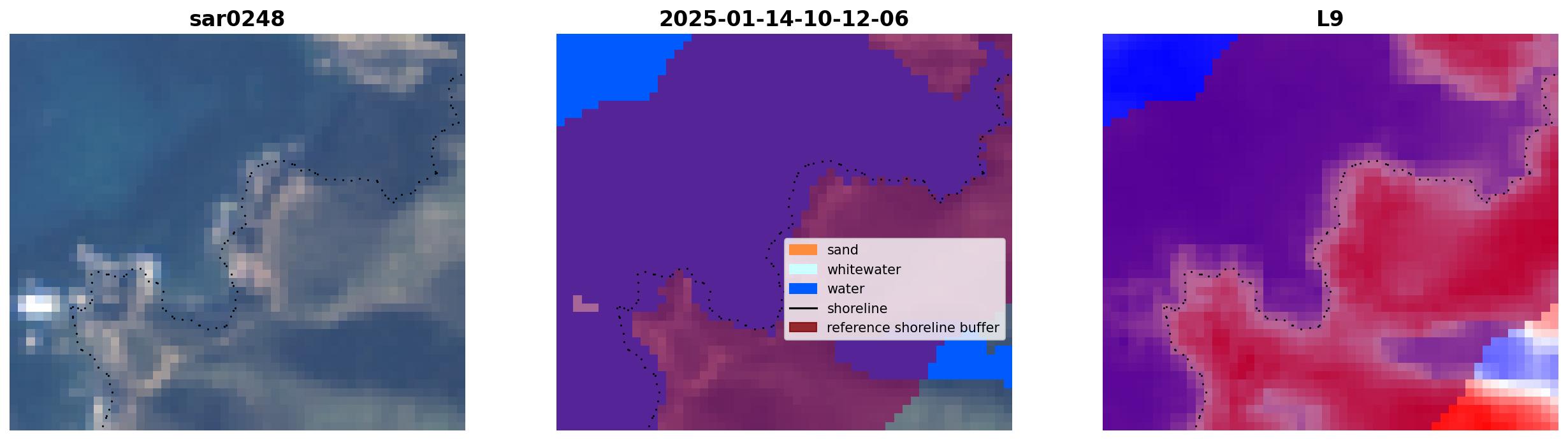 sar0248

2025-01-14-10-12-06

sand
whitewater
water
shoreline
reference shoreline buffer

L9